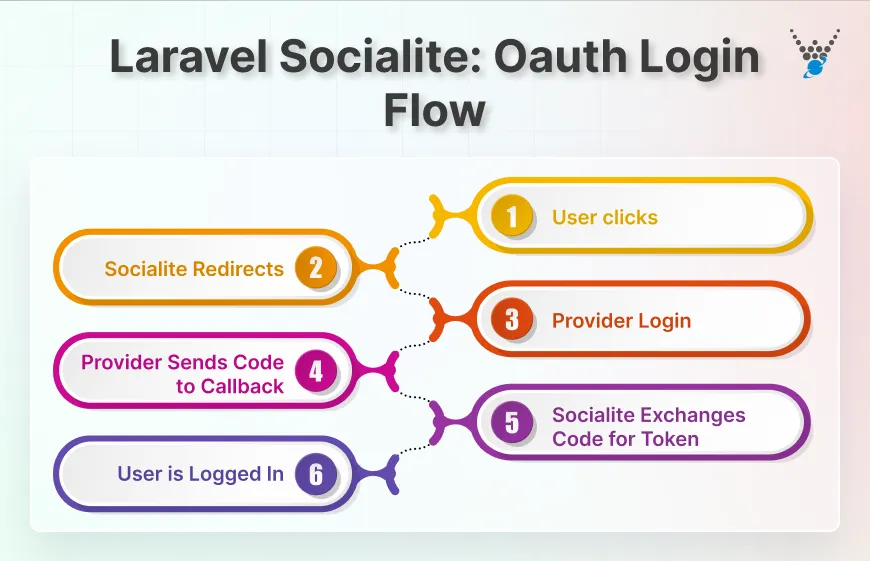 Laravel Socialite: Oauth Login Flow

1 User clicks

Socialite Redirects 2

3 Provider Login

Provider Sends Code to Callback 4

5 Socialite Exchanges Code for Token

User is Logged In 6